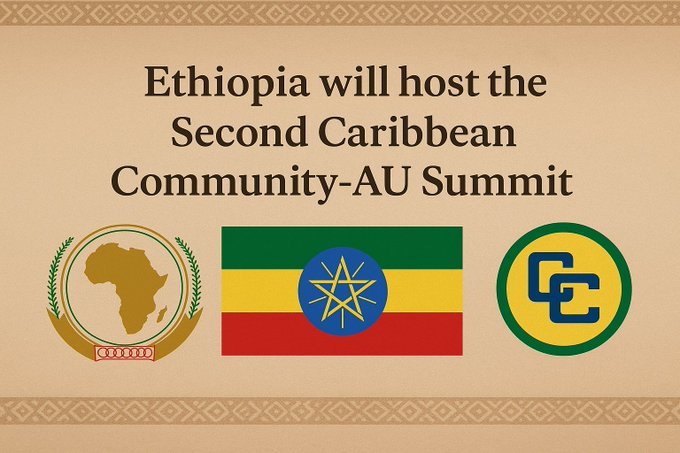 Ethiopia will host the Second Caribbean Community-AU Summit

CC